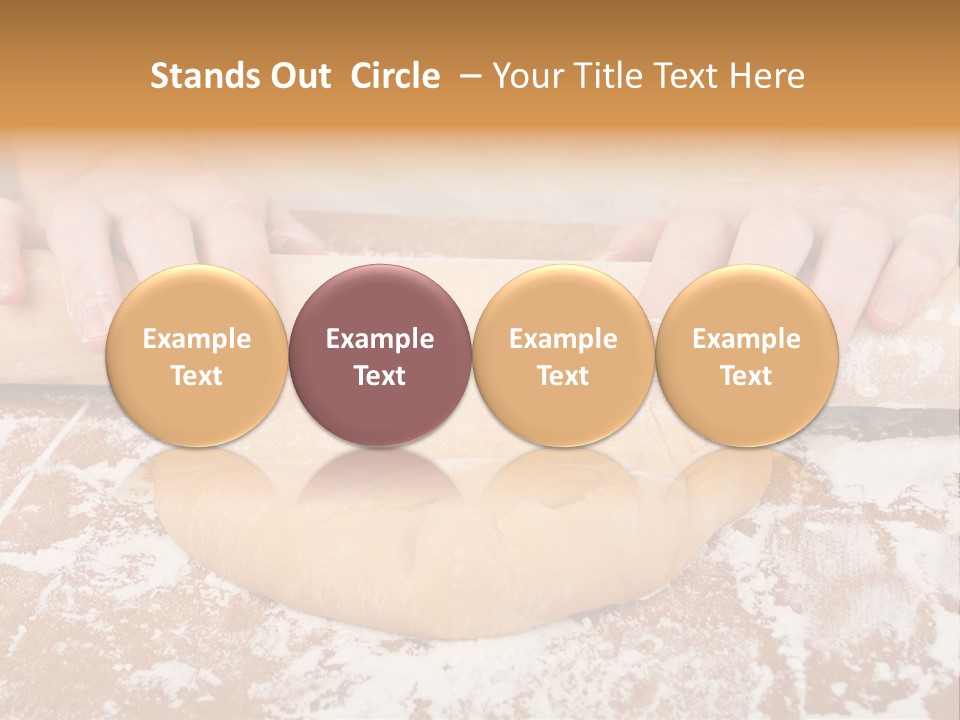 Stands Out Circle – Your Title Text Here

Example Text

Example Text

Example Text

Example Text